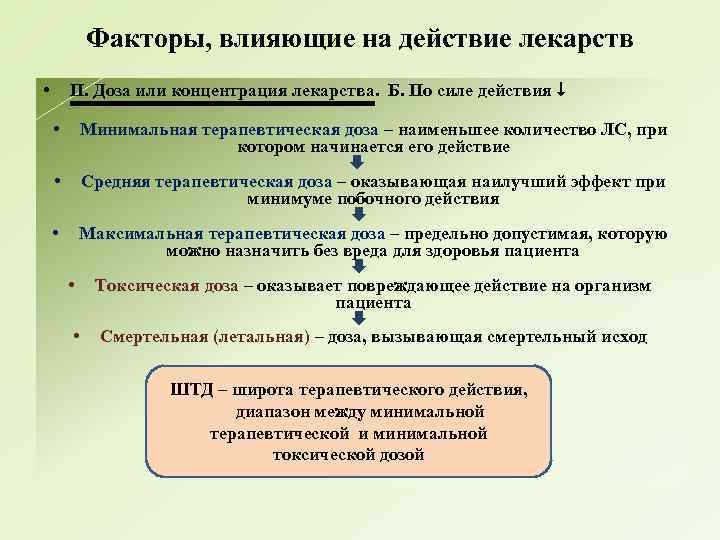 Факторы, влияющие на действие лекарств

• II. Доза или концентрация лекарства. Б. По силе действия ↓

• Минимальная терапевтическая доза – наименьшее количество ЛС, при котором начинается его действие

• Средняя терапевтическая доза – оказывающая наилучший эффект при минимуме побочного действия

• Максимальная терапевтическая доза – предельно допустимая, которую можно назначить без вреда для здоровья пациента

• Токсическая доза – оказывает повреждающее действие на организм пациента

• Смертельная (летальная) – доза, вызывающая смертельный исход

ШТД – широта терапевтического действия, диапазон между минимальной терапевтической и минимальной токсической дозой